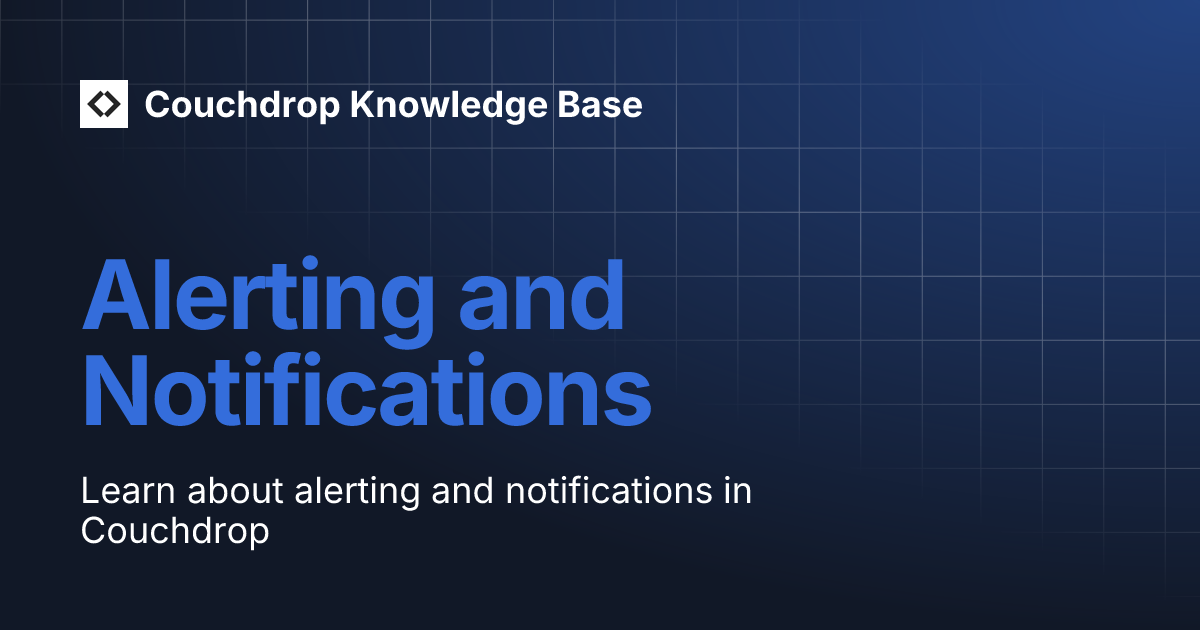 Couchdrop Knowledge Base

Alerting and Notifications

Learn about alerting and notifications in Couchdrop